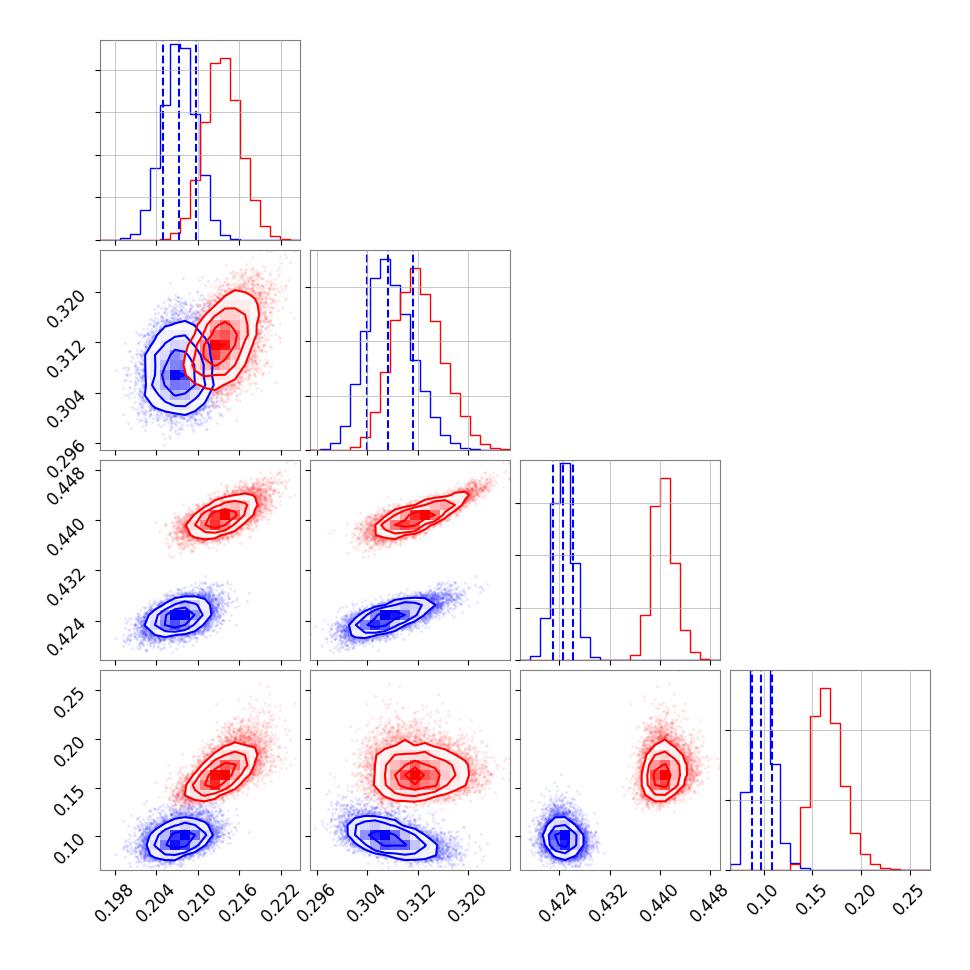 0.320
0.312
0.304
0.296
0.448
0.440
0.432
0.424
0.25
0.20
0.15
0.10
0.198
0.204
0.210
0.216
0.222
0.296
0.304
0.312
0.320
0.424
0.432
0.440
0.448
0.10
0.15
0.20
0.25